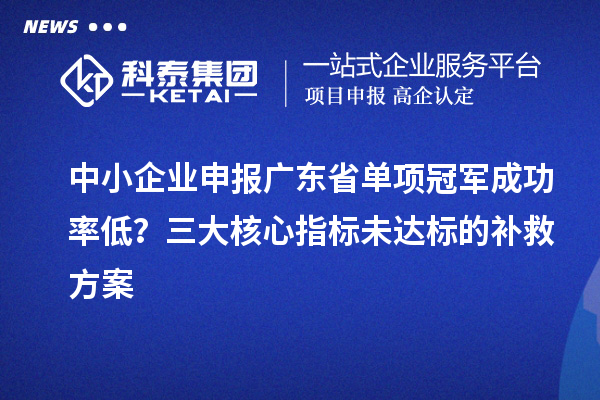 NEWS

科泰集团
KETAI

一站式企业服务平台
项目申报 高企认定

中小企业申报广东省单项冠军成功率低？三大核心指标未达标的补救方案